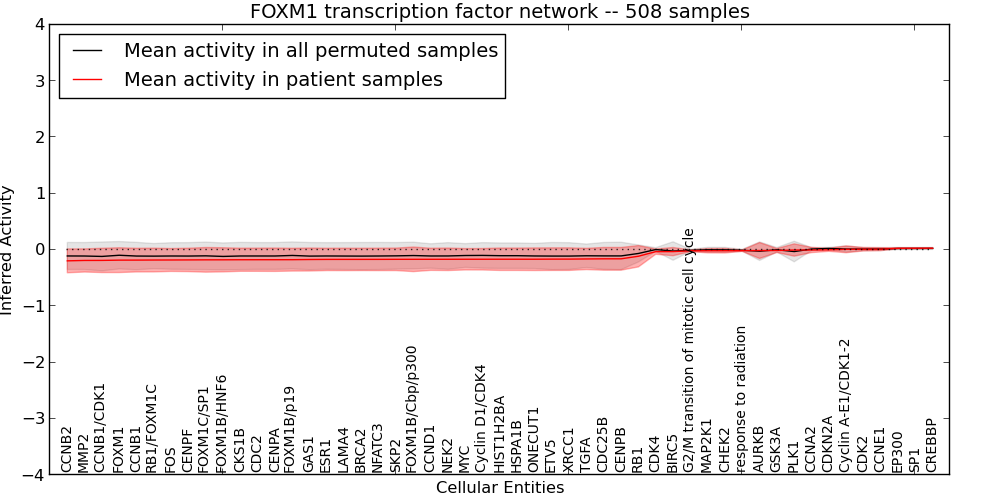 FOXM1 transcription factor network -- 508 samples

Mean activity in all permuted samples
Mean activity in patient samples

Inferred Activity

4
3
2
1
0
−1
−2
−3
−4

CCNB2
MMP2
CCNB1/CDK1
FOXM1
CCNB1
RB1/FOXM1C
FOS
CENPF
FOXM1C/SP1
FOXM1B/HNF6
CKS1B
CDC2
CENPA
FOXM1B/p19
GAS1
ESR1
LAMA4
BRCA2
NFATC3
SKP2
FOXM1B/Cbp/p300
CCND1
NEK2
MYC
Cyclin D1/CDK4
HIST1H2BA
HSPA1B
ONECUT1
ETV5
XRCC1
TGFA
CDC25B
CENPB
RB1
CDK4
BIRC5
G2/M transition of mitotic cell cycle
MAP2K1
CHEK2
response to radiation
AURKB
GSK3A
PLK1
CCNA2
CDKN2A
Cyclin A-E1/CDK1-2
CDK2
CCNE1
EP300
SP1
CREBBP

Cellular Entities